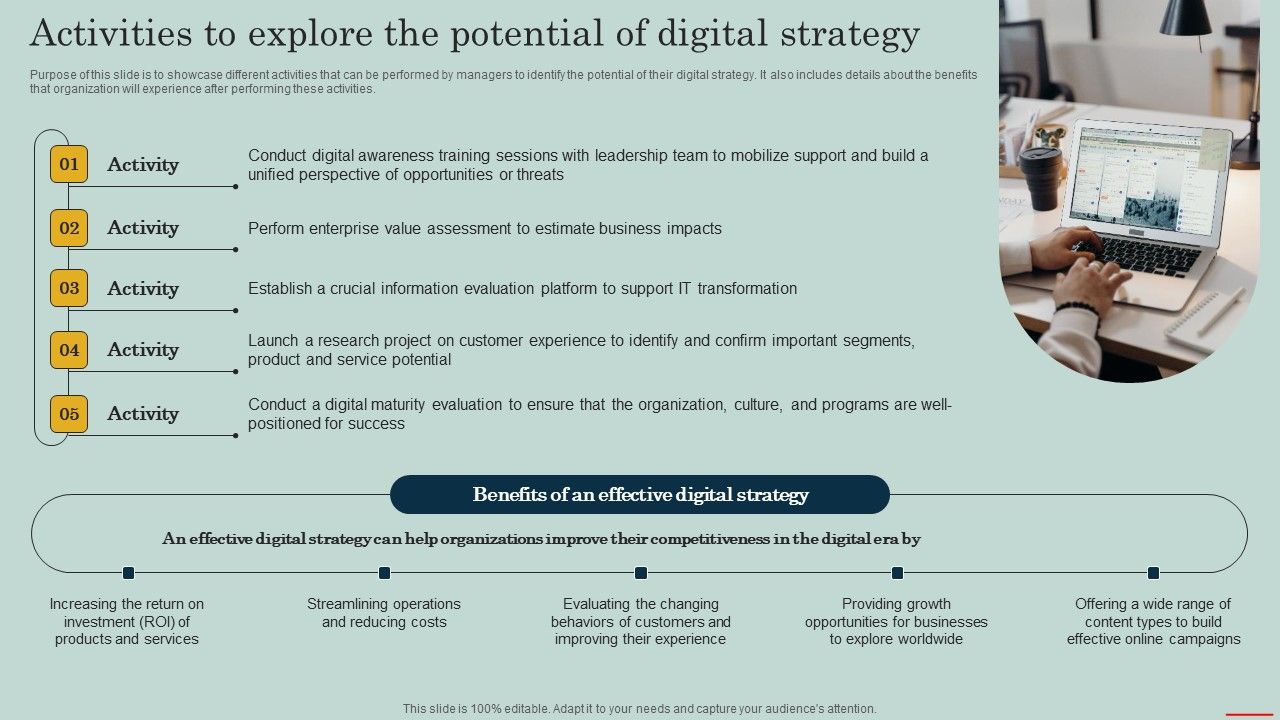 Activities to explore the potential of digital strategy

Purpose of this slide is to showcase different activities that can be performed by managers to identify the potential of their digital strategy. It also includes details about the benefits that organization will experience after performing these activities.

01 Activity
Conduct digital awareness training sessions with leadership team to mobilize support and build a unified perspective of opportunities or threats

02 Activity
Perform enterprise value assessment to estimate business impacts

03 Activity
Establish a crucial information evaluation platform to support IT transformation

04 Activity
Launch a research project on customer experience to identify and confirm important segments, product and service potential

05 Activity
Conduct a digital maturity evaluation to ensure that the organization, culture, and programs are well-positioned for success

Benefits of an effective digital strategy

An effective digital strategy can help organizations improve their competitiveness in the digital era by

Increasing the return on investment (ROI) of products and services

Streamlining operations and reducing costs

Evaluating the changing behaviors of customers and improving their experience

Providing growth opportunities for businesses to explore worldwide

Offering a wide range of content types to build effective online campaigns

This slide is 100% editable. Adapt it to your needs and capture your audience's attention.